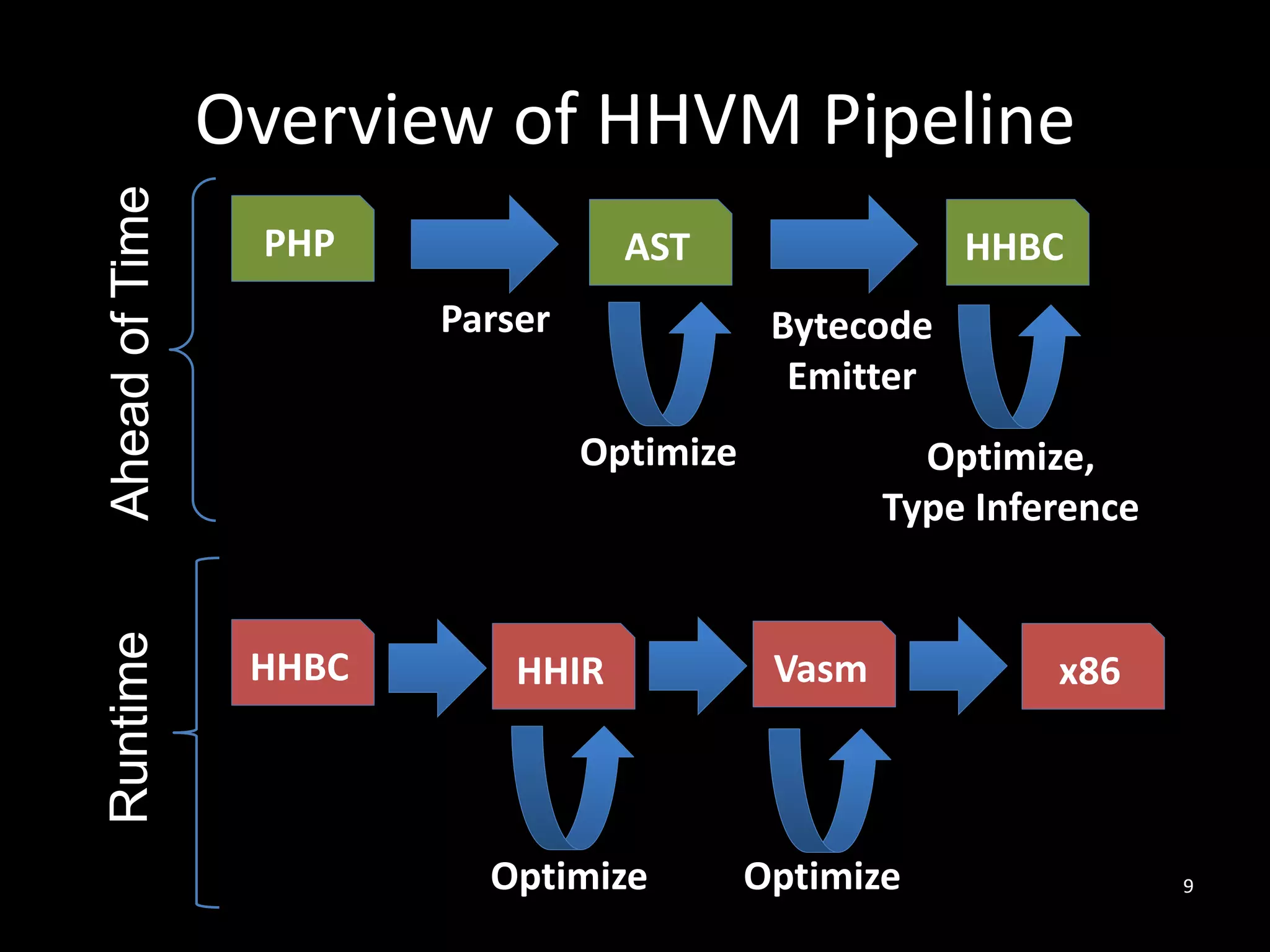 Overview of HHVM Pipeline

Ahead of Time

PHP

Parser

AST

Optimize

Bytecode Emitter

HHBC

Optimize, Type Inference

Runtime

HHBC

HHIR

Optimize

Vasm

Optimize

x86

9